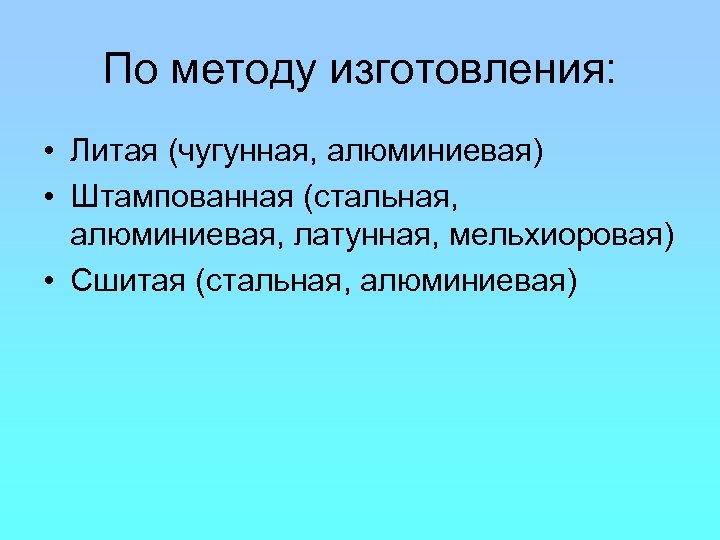 По методу изготовления:

• Литая (чугунная, алюминиевая)
• Штампованная (стальная, алюминиевая, латунная, мельхиоровая)
• Сшитая (стальная, алюминиевая)